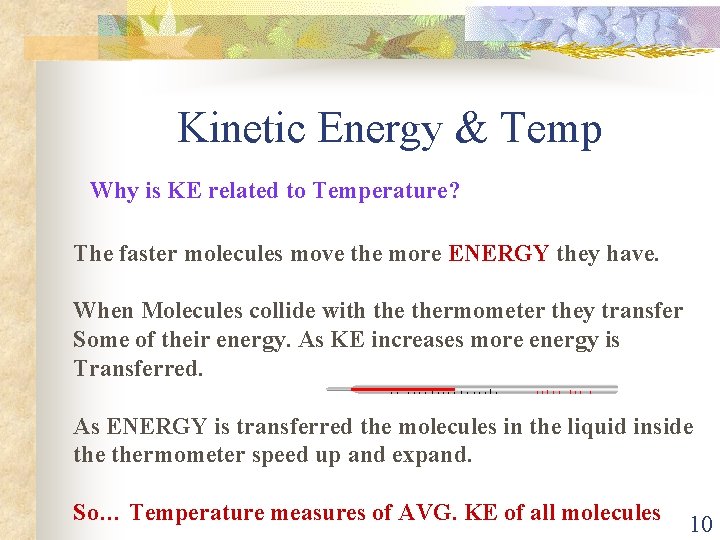 Kinetic Energy & Temp

Why is KE related to Temperature?

The faster molecules move the more ENERGY they have.

When Molecules collide with the thermometer they transfer Some of their energy. As KE increases more energy is Transferred.

As ENERGY is transferred the molecules in the liquid inside the thermometer speed up and expand.

So… Temperature measures of AVG. KE of all molecules

10